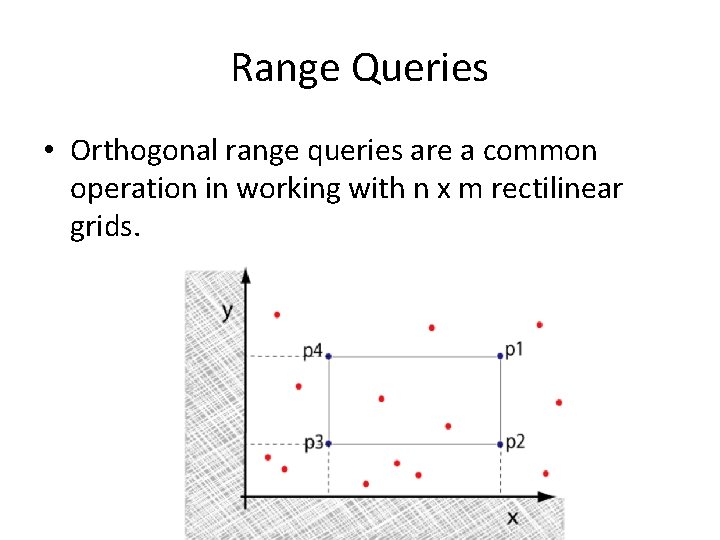 Range Queries

• Orthogonal range queries are a common operation in working with n x m rectilinear grids.

y
p4
p1
p3
p2
x